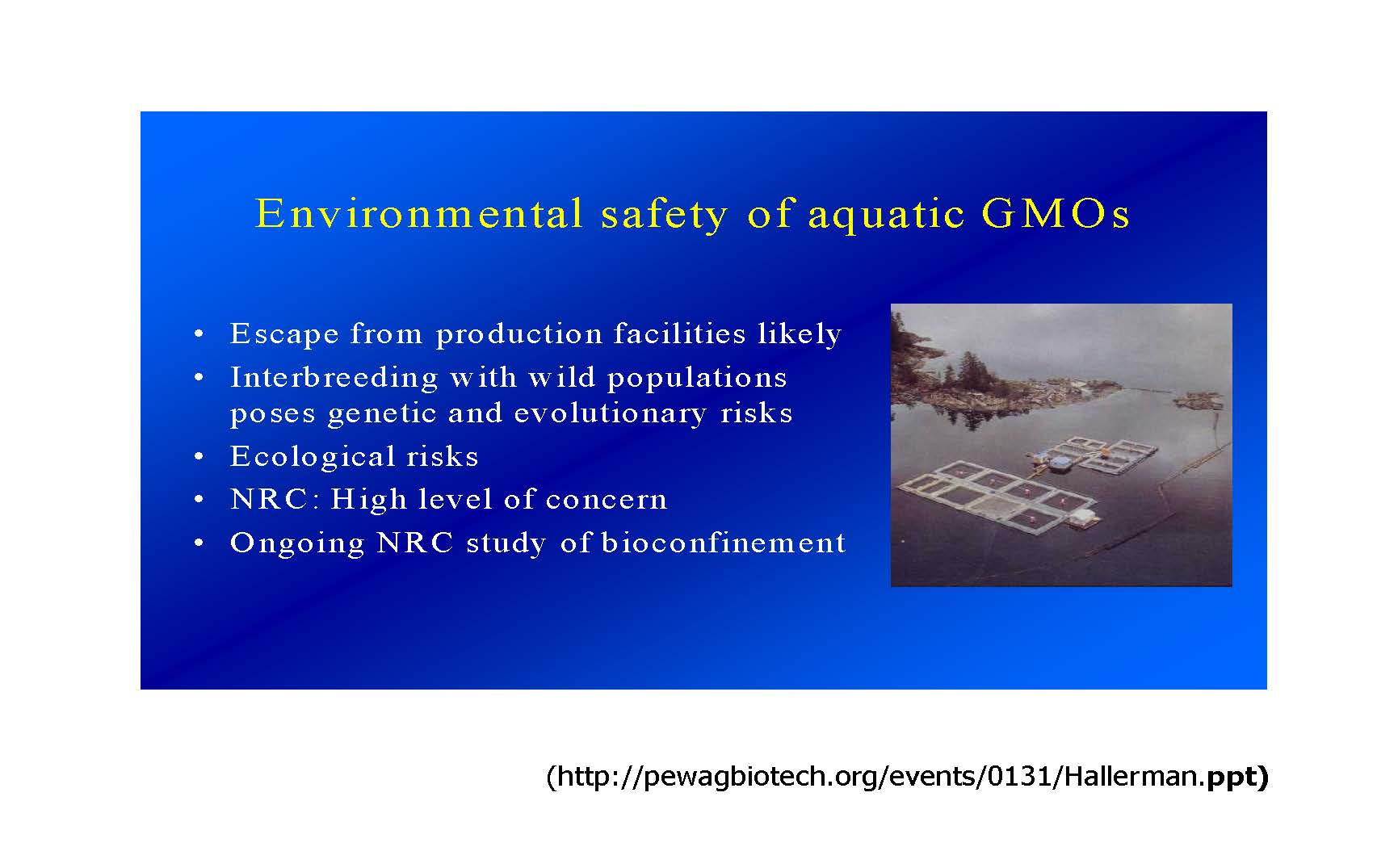 Environmental safety of aquatic GMOs

• Escape from production facilities likely
• Interbreeding with wild populations poses genetic and evolutionary risks
• Ecological risks
• NRC: High level of concern
• Ongoing NRC study of bioconfinement

(http://pewagbiotech.org/events/0131/Hallerman.ppt)